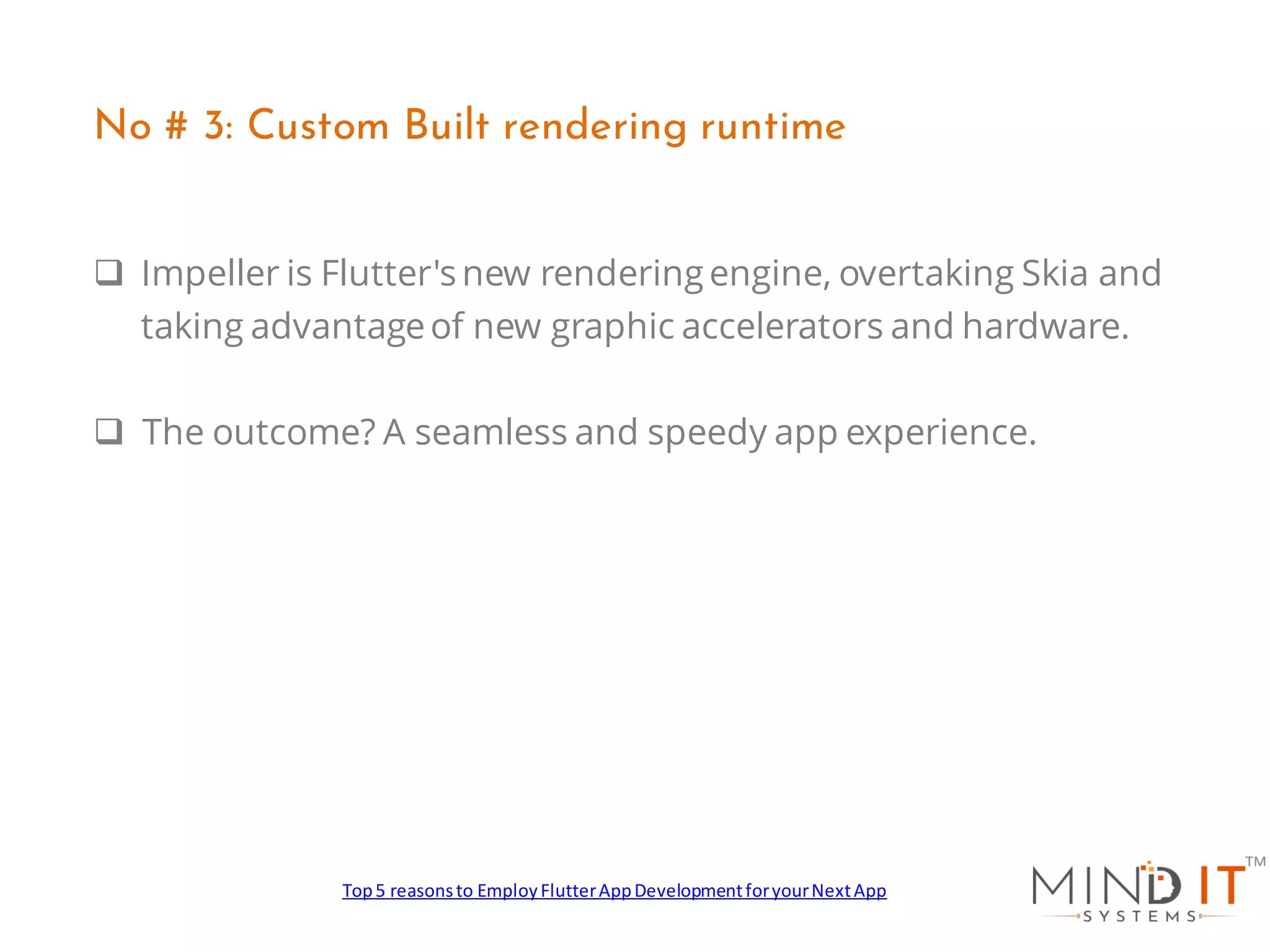 No # 3: Custom Built rendering runtime

❑ Impeller is Flutter's new rendering engine, overtaking Skia and taking advantage of new graphic accelerators and hardware.

❑ The outcome? A seamless and speedy app experience.

Top 5 reasons to Employ Flutter App Development for your Next App

MIND IT™
SYSTEMS